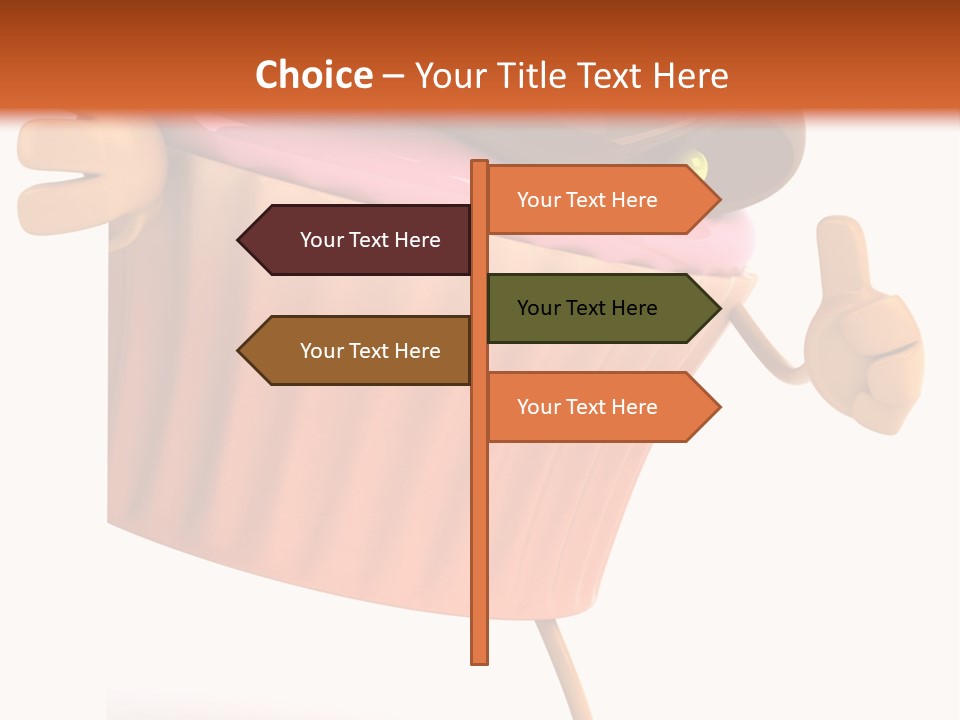 Choice – Your Title Text Here

Your Text Here

Your Text Here

Your Text Here

Your Text Here

Your Text Here